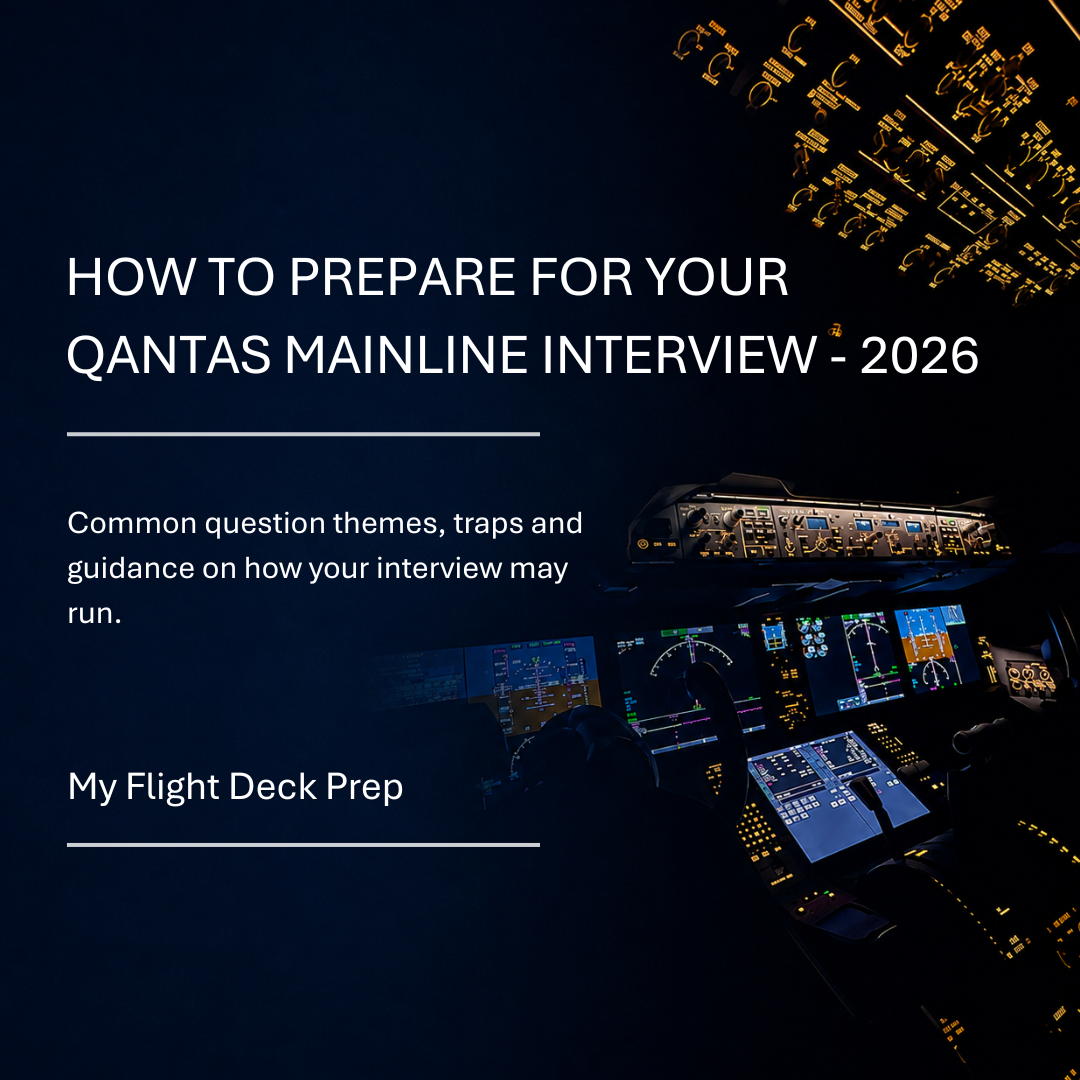 HOW TO PREPARE FOR YOUR QANTAS MAINLINE INTERVIEW - 2026

Common question themes, traps and guidance on how your interview may run.

My Flight Deck Prep